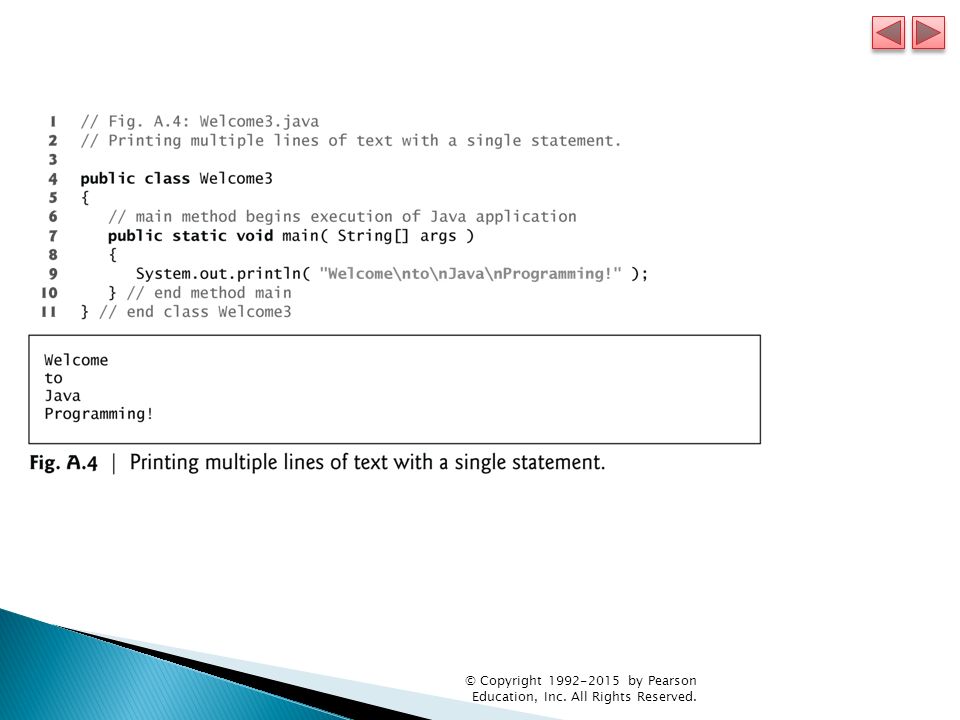 1 // Fig. A.4: Welcome3.java
2 // Printing multiple lines of text with a single statement.
3
4 public class Welcome3
5 {
6 // main method begins execution of Java application
7 public static void main( String[] args )
8 {
9 System.out.println( "Welcome\nto\nJava\nProgramming!" );
10 } // end method main
11 } // end class Welcome3

Welcome
to
Java
Programming!

Fig. A.4 | Printing multiple lines of text with a single statement.

© Copyright 1992-2015 by Pearson Education, Inc. All Rights Reserved.